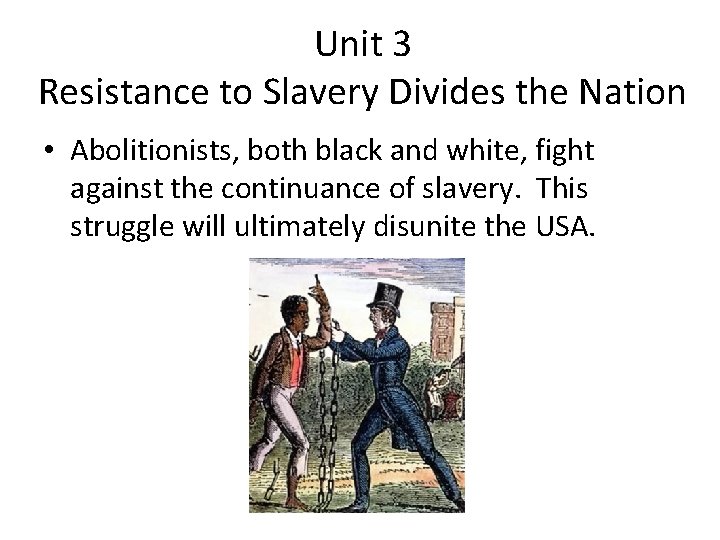 Unit 3
Resistance to Slavery Divides the Nation

• Abolitionists, both black and white, fight against the continuance of slavery. This struggle will ultimately disunite the USA.